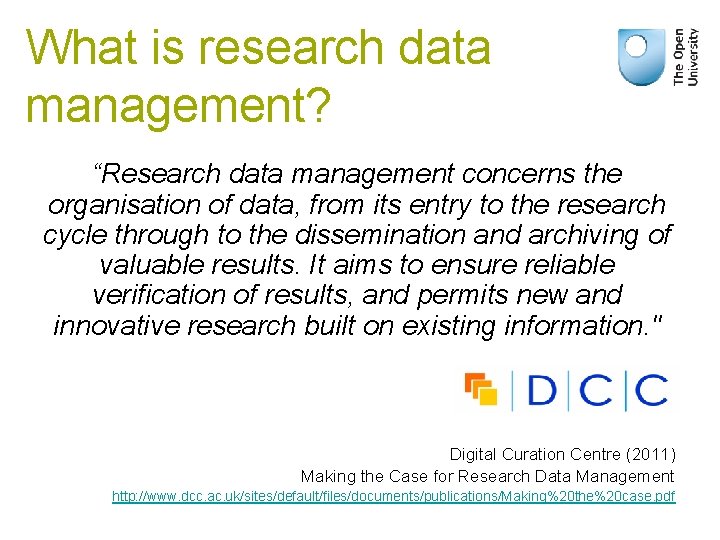 What is research data management?

The Open University

“Research data management concerns the organisation of data, from its entry to the research cycle through to the dissemination and archiving of valuable results. It aims to ensure reliable verification of results, and permits new and innovative research built on existing information."

DCC

Digital Curation Centre (2011)
Making the Case for Research Data Management
http://www.dcc.ac.uk/sites/default/files/documents/publications/Making%20the%20case.pdf